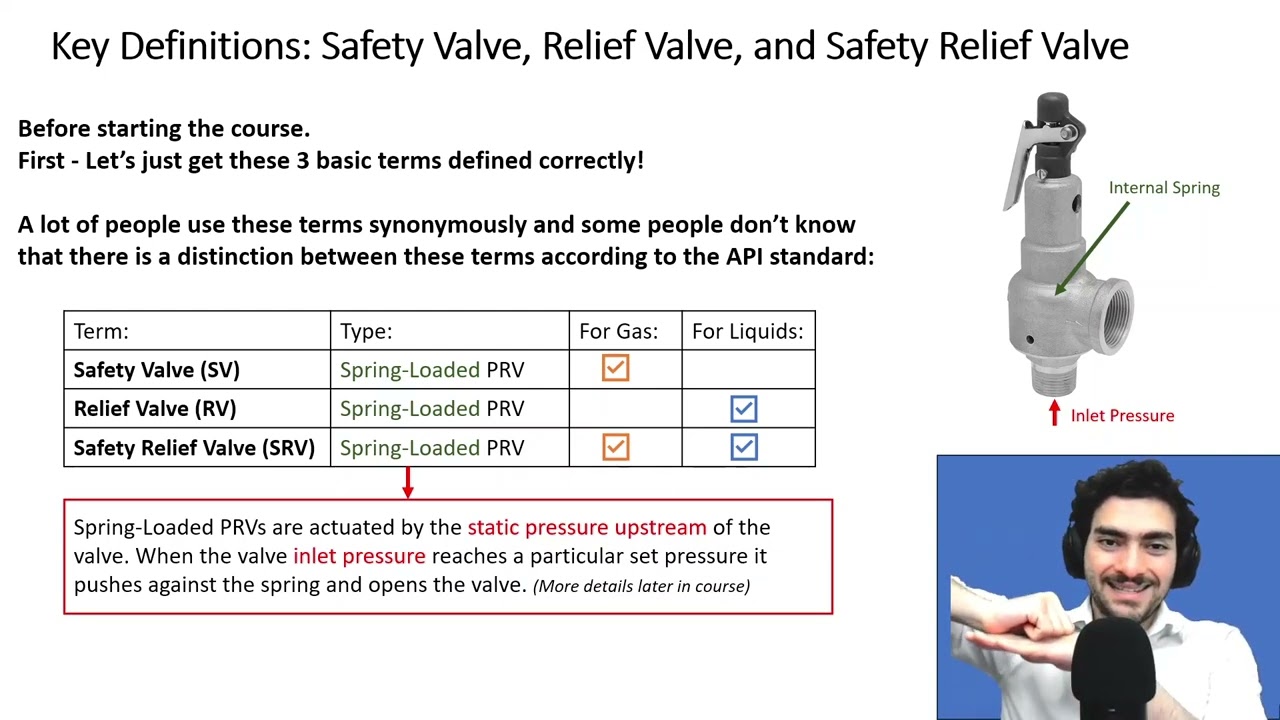 Key Definitions: Safety Valve, Relief Valve, and Safety Relief Valve

Before starting the course.
First - Let's just get these 3 basic terms defined correctly!

A lot of people use these terms synonymously and some people don't know that there is a distinction between these terms according to the API standard:

| Term: | Type: | For Gas: | For Liquids: |
|---|---|---|---|
| Safety Valve (SV) | Spring-Loaded PRV | ☑ | |
| Relief Valve (RV) | Spring-Loaded PRV | | ☑ |
| Safety Relief Valve (SRV) | Spring-Loaded PRV | ☑ | ☑ |

Spring-Loaded PRVs are actuated by the static pressure upstream of the valve. When the valve inlet pressure reaches a particular set pressure it pushes against the spring and opens the valve. (More details later in course)

Internal Spring

Inlet Pressure